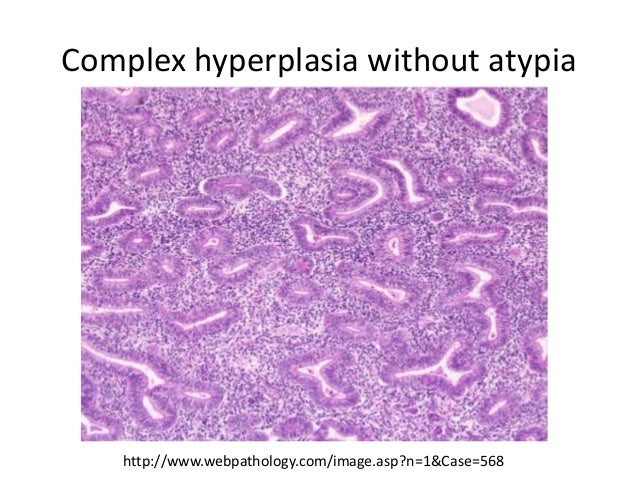 Complex hyperplasia without atypia

http://www.webpathology.com/image.asp?n=1&Case=568